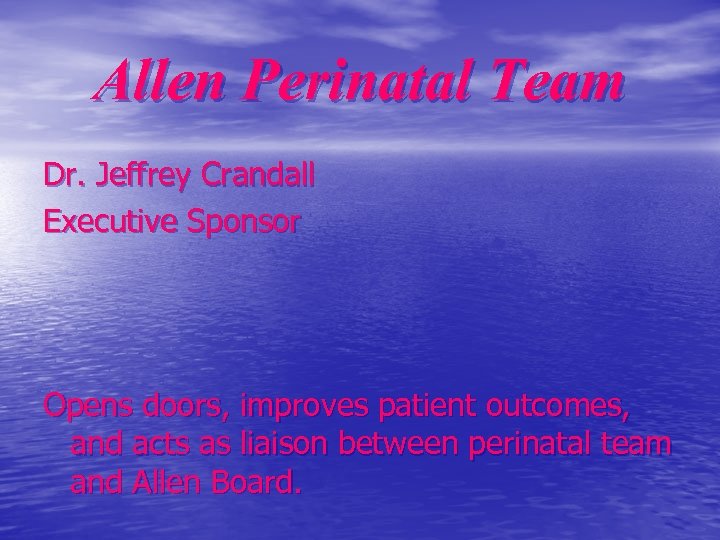 Allen Perinatal Team

Dr. Jeffrey Crandall
Executive Sponsor

Opens doors, improves patient outcomes, and acts as liaison between perinatal team and Allen Board.